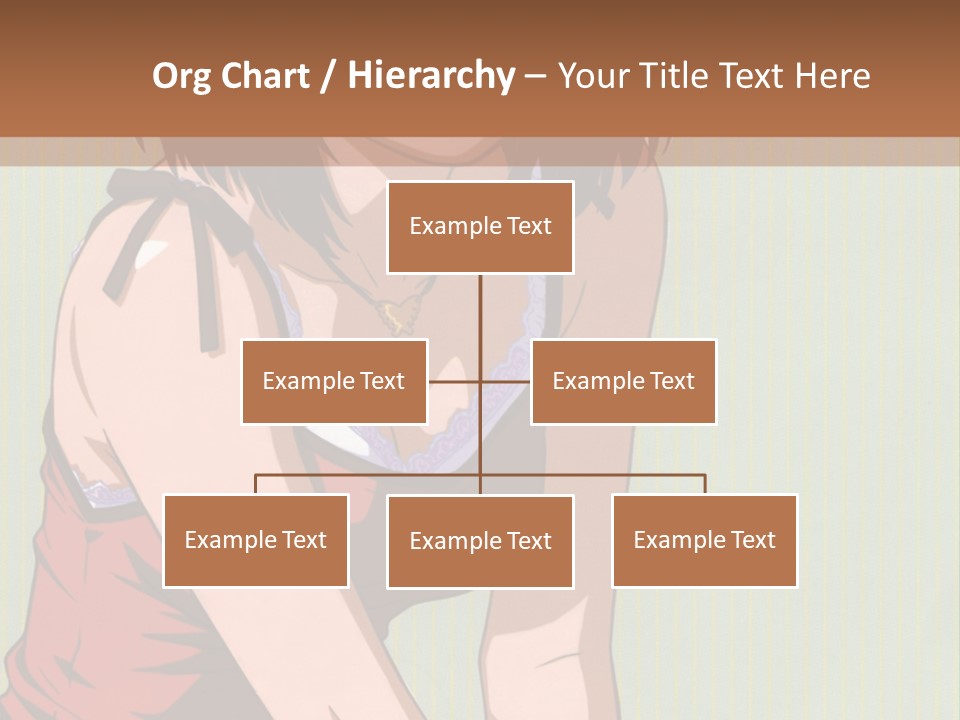 Org Chart / Hierarchy – Your Title Text Here

Example Text

Example Text

Example Text

Example Text

Example Text

Example Text